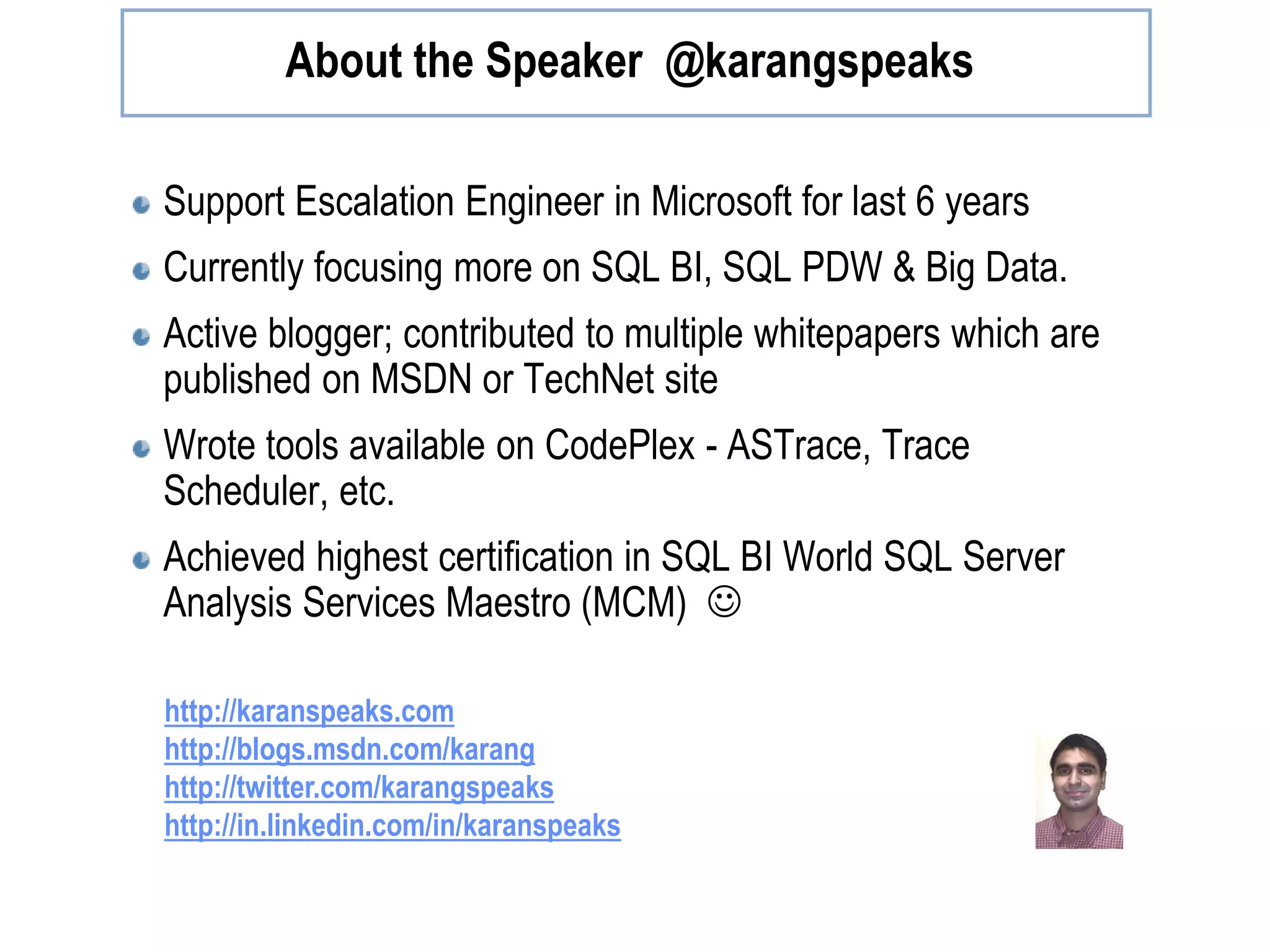 About the Speaker @karangspeaks

- Support Escalation Engineer in Microsoft for last 6 years
- Currently focusing more on SQL BI, SQL PDW & Big Data.
- Active blogger; contributed to multiple whitepapers which are published on MSDN or TechNet site
- Wrote tools available on CodePlex - ASTrace, Trace Scheduler, etc.
- Achieved highest certification in SQL BI World SQL Server Analysis Services Maestro (MCM) ☺

http://karanspeaks.com
http://blogs.msdn.com/karang
http://twitter.com/karangspeaks
http://in.linkedin.com/in/karanspeaks